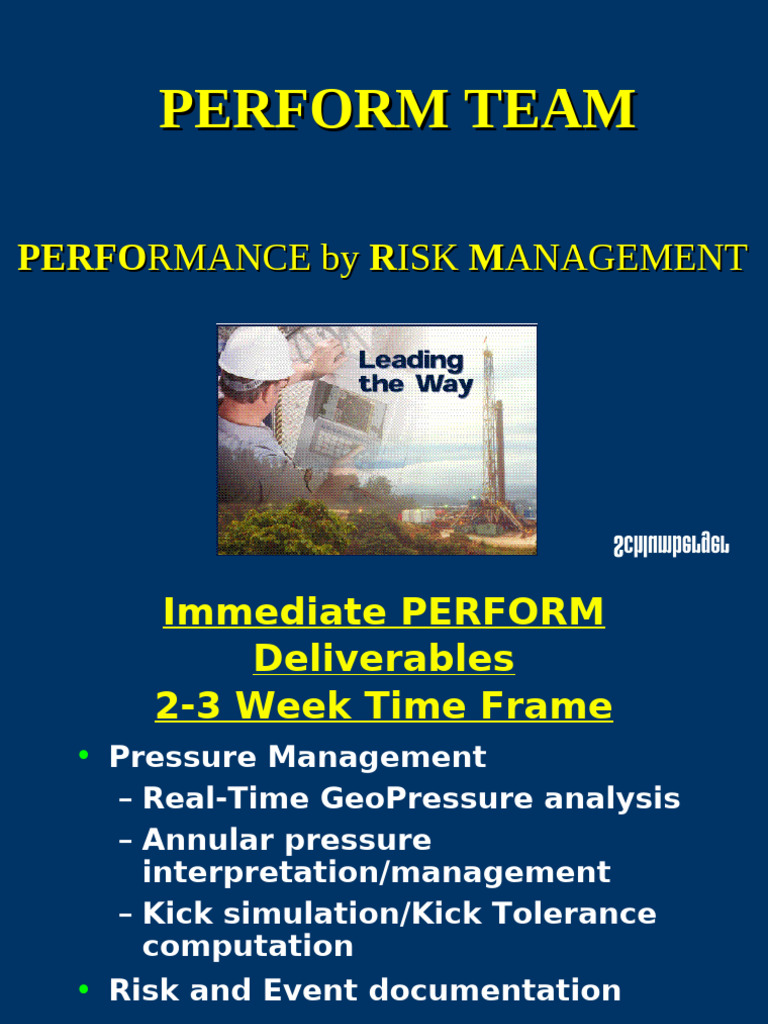 PERFORM TEAM

PERFORMANCE by RISK MANAGEMENT

Leading the Way

Schlumberger

Immediate PERFORM Deliverables
2-3 Week Time Frame

• Pressure Management
– Real-Time GeoPressure analysis
– Annular pressure interpretation/management
– Kick simulation/Kick Tolerance computation
• Risk and Event documentation